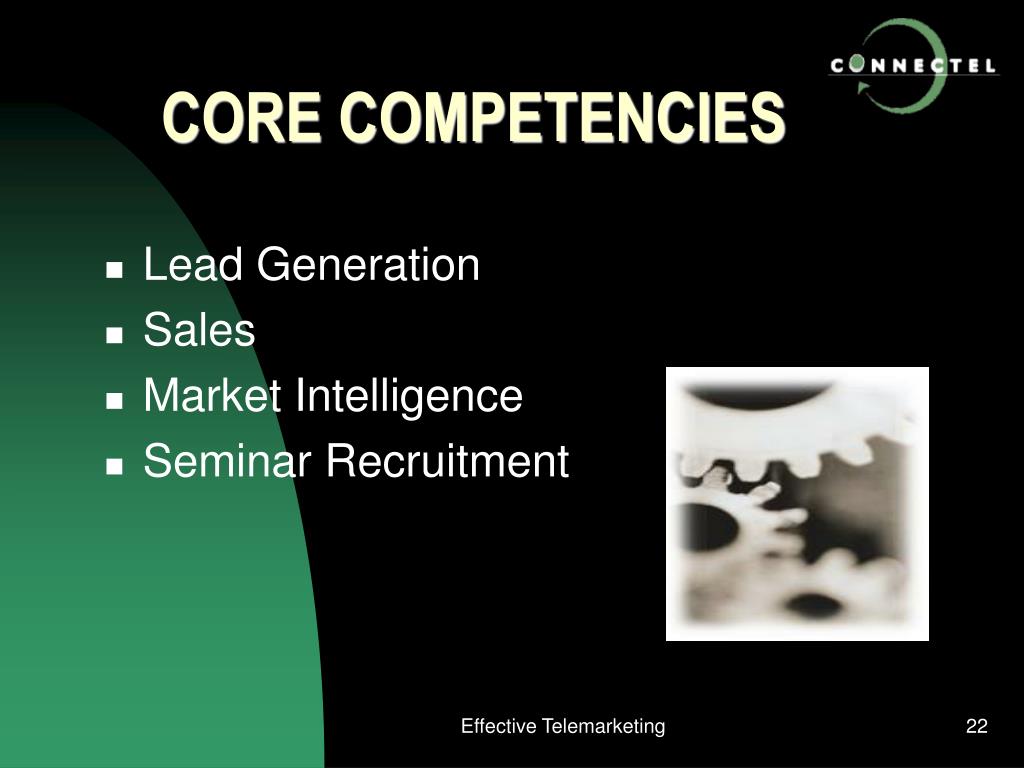 CONNECTEL

CORE COMPETENCIES

- Lead Generation
- Sales
- Market Intelligence
- Seminar Recruitment

Effective Telemarketing

22